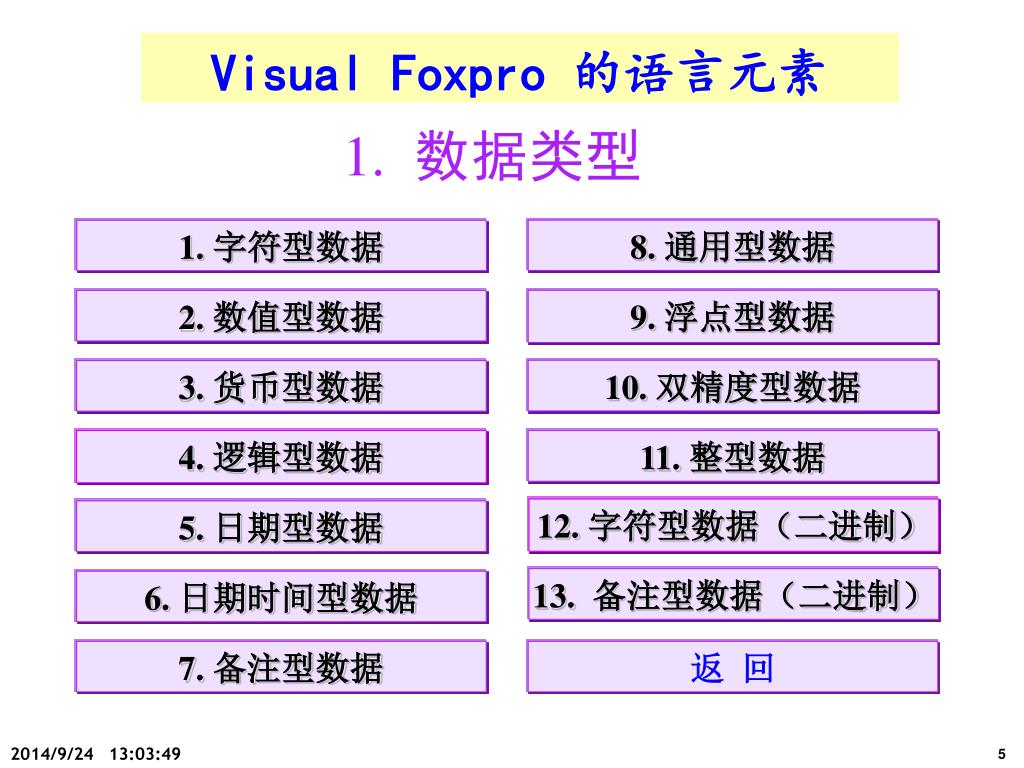 Visual Foxpro 的语言元素

1. 数据类型

1. 字符型数据

2. 数值型数据

3. 货币型数据

4. 逻辑型数据

5. 日期型数据

6. 日期时间型数据

7. 备注型数据

8. 通用型数据

9. 浮点型数据

10. 双精度型数据

11. 整型数据

12. 字符型数据（二进制）

13. 备注型数据（二进制）

返 回

2014/9/24 13:03:49

5